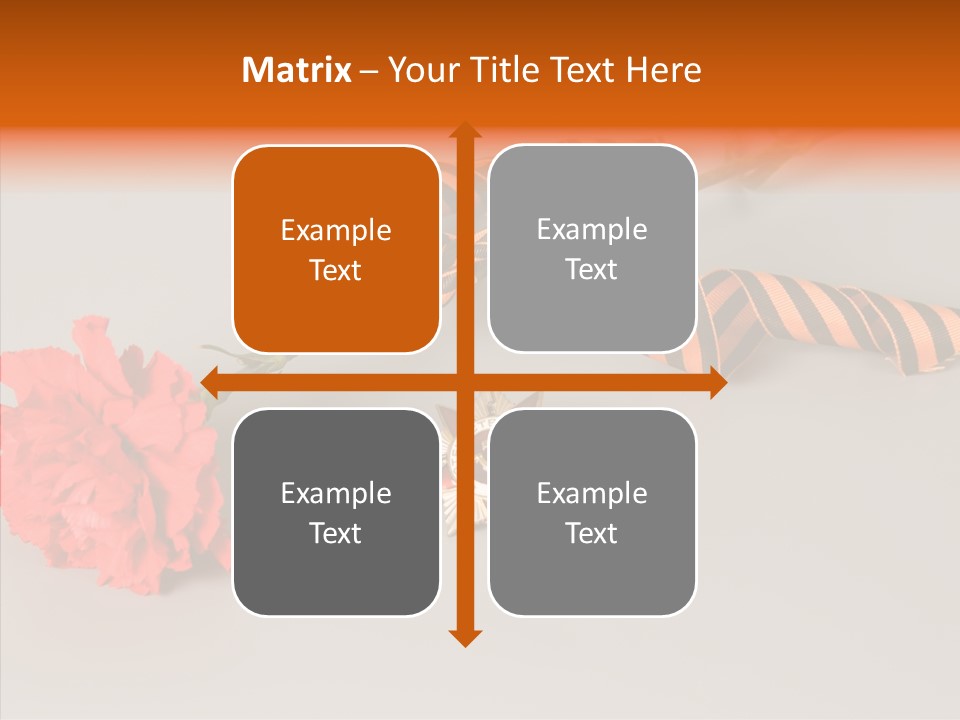 Matrix – Your Title Text Here

Example Text

Example Text

Example Text

Example Text